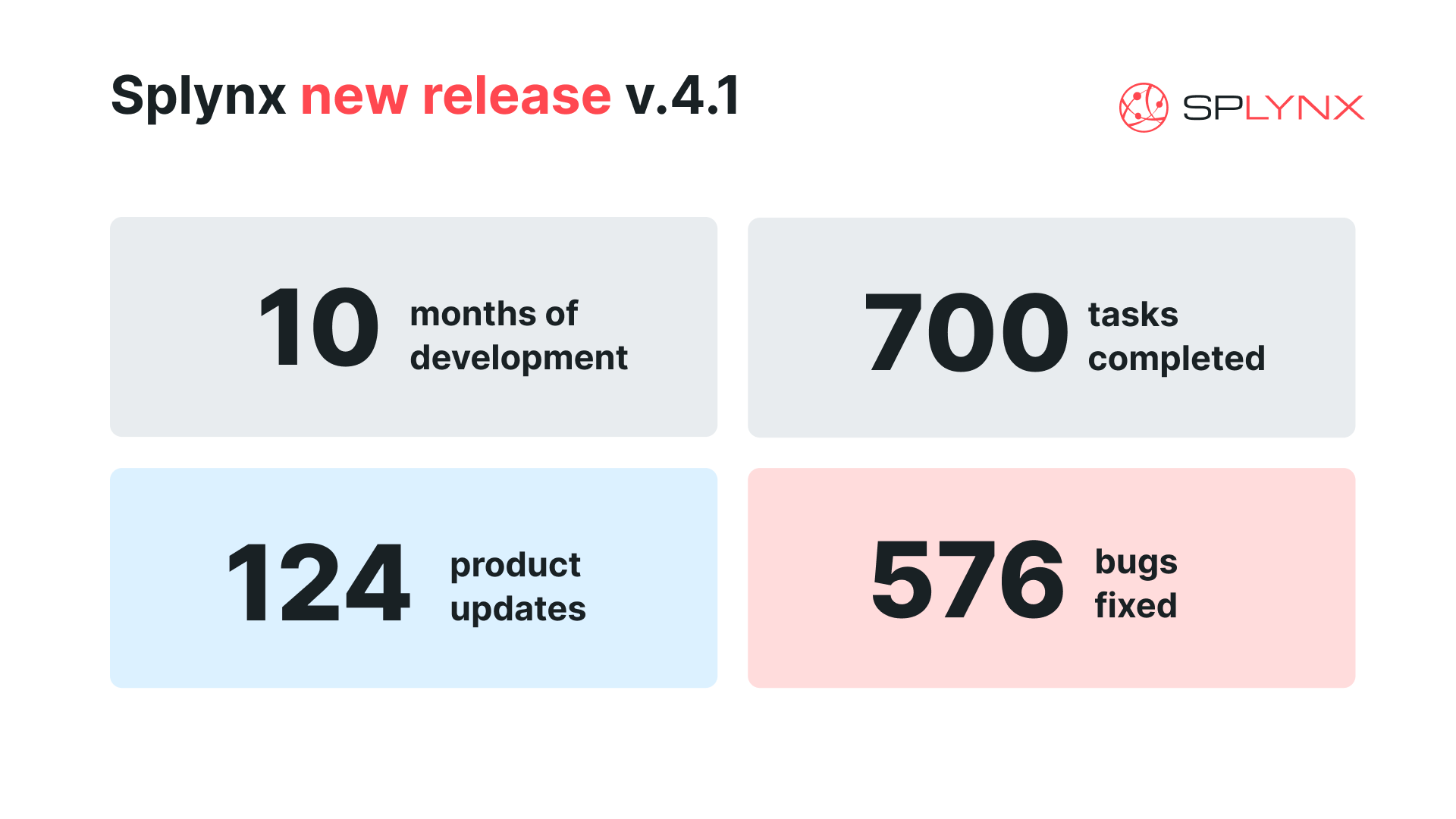 Splynx new release v.4.1

SPLYNX

10 months of development

700 tasks completed

124 product updates

576 bugs fixed